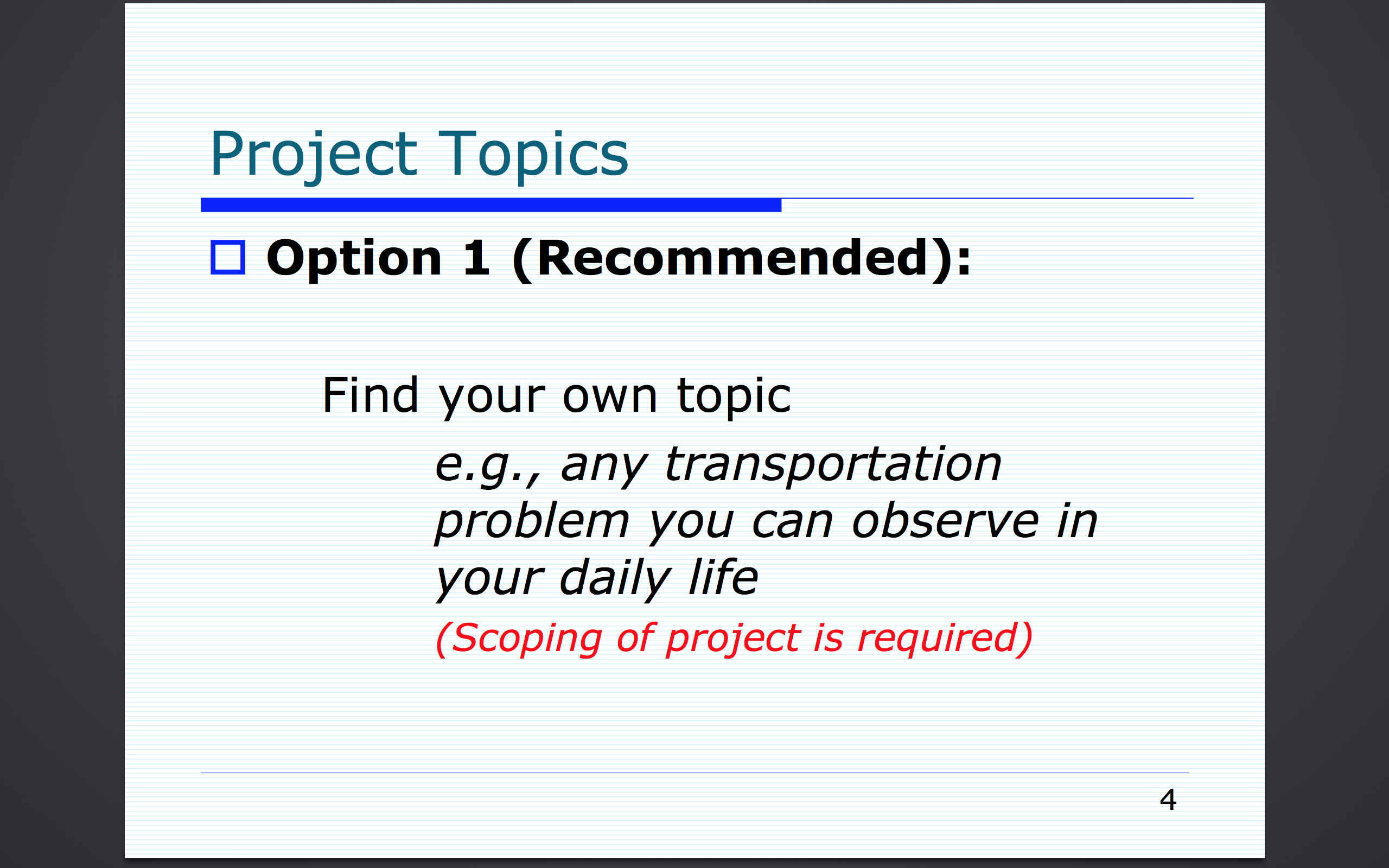 Project Topics

Option 1 (Recommended):

Find your own topic

e.g., any transportation problem you can observe in your daily life

(Scoping of project is required)

4